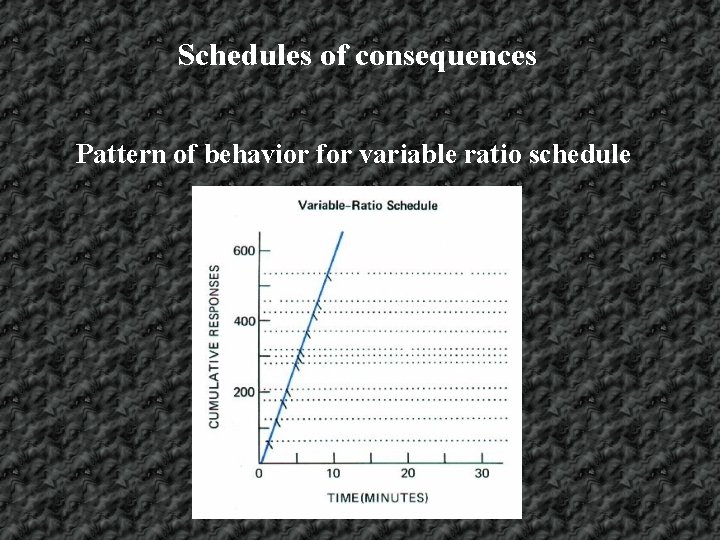 Schedules of consequences

Pattern of behavior for variable ratio schedule

Variable-Ratio Schedule

CUMULATIVE RESPONSES

600

400

200

0

10

20

30

TIME(MINUTES)